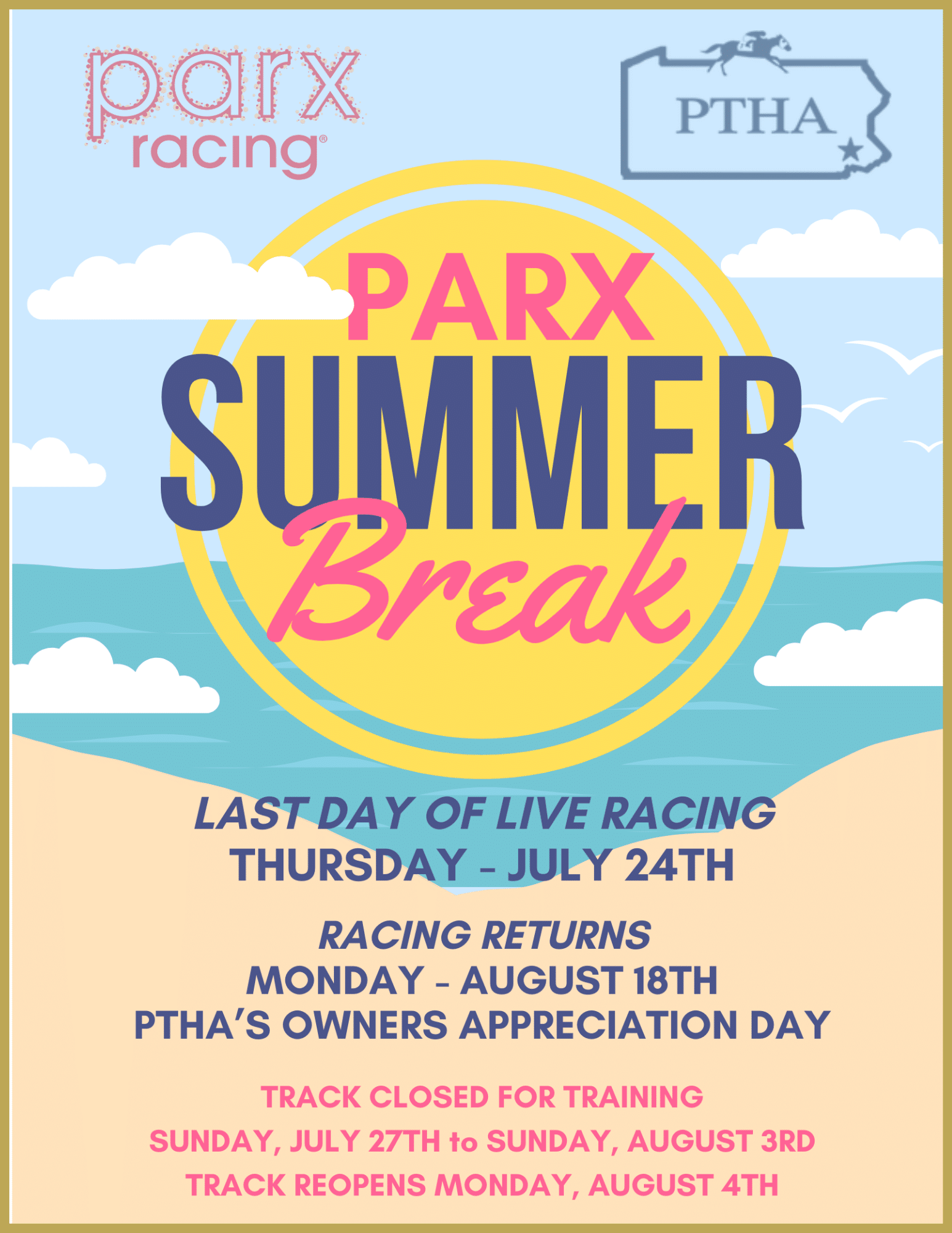 parx racing®

PTHA

PARX SUMMER Break

LAST DAY OF LIVE RACING
THURSDAY - JULY 24TH

RACING RETURNS
MONDAY - AUGUST 18TH
PTHA'S OWNERS APPRECIATION DAY

TRACK CLOSED FOR TRAINING
SUNDAY, JULY 27TH to SUNDAY, AUGUST 3RD
TRACK REOPENS MONDAY, AUGUST 4TH